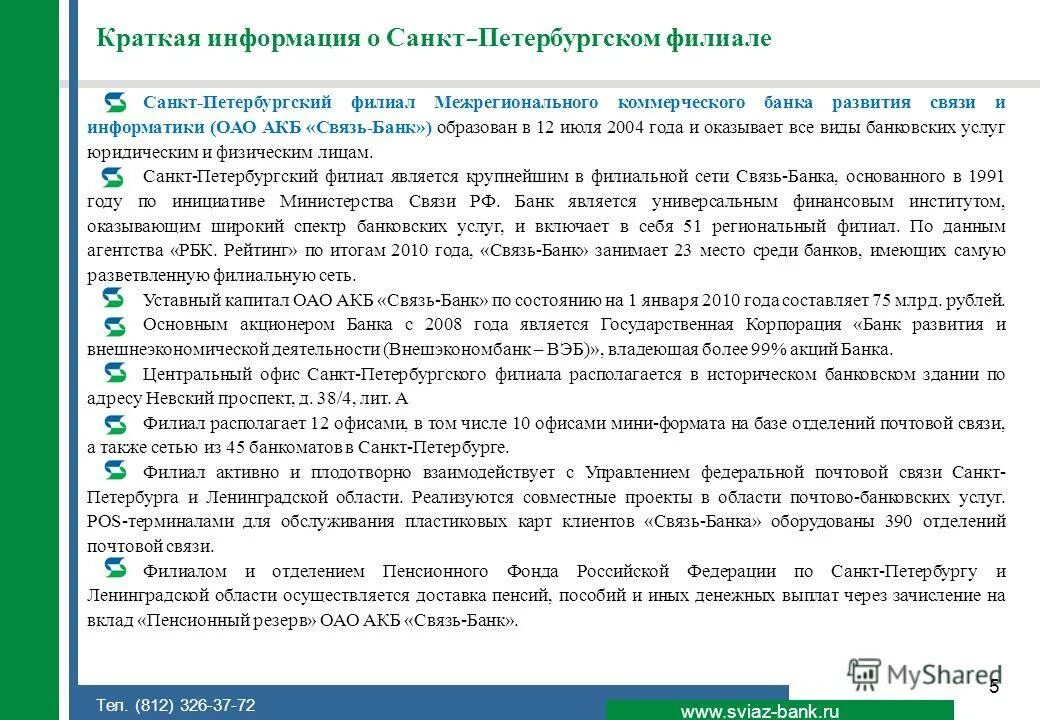 Краткая информация о Санкт–Петербургском филиале

Санкт-Петербургский филиал Межрегионального коммерческого банка развития связи и информатики (ОАО АКБ «Связь-Банк») образован в 12 июля 2004 года и оказывает все виды банковских услуг юридическим и физическим лицам.

Санкт-Петербургский филиал является крупнейшим в филиальной сети Связь-Банка, основанного в 1991 году по инициативе Министерства Связи РФ. Банк является универсальным финансовым институтом, оказывающим широкий спектр банковских услуг, и включает в себя 51 региональный филиал. По данным агентства «РБК. Рейтинг» по итогам 2010 года, «Связь-Банк» занимает 23 место среди банков, имеющих самую разветвленную филиальную сеть.

Уставный капитал ОАО АКБ «Связь-Банк» по состоянию на 1 января 2010 года составляет 75 млрд. рублей.

Основным акционером Банка с 2008 года является Государственная Корпорация «Банк развития и внешнеэкономической деятельности (Внешэкономбанк – ВЭБ)», владеющая более 99% акций Банка.

Центральный офис Санкт-Петербургского филиала располагается в историческом банковском здании по адресу Невский проспект, д. 38/4, лит. А

Филиал располагает 12 офисами, в том числе 10 офисами мини-формата на базе отделений почтовой связи, а также сетью из 45 банкоматов в Санкт-Петербурге.

Филиал активно и плодотворно взаимодействует с Управлением федеральной почтовой связи Санкт-Петербурга и Ленинградской области. Реализуются совместные проекты в области почтово-банковских услуг. POS-терминалами для обслуживания пластиковых карт клиентов «Связь-Банка» оборудованы 390 отделений почтовой связи.

Филиалом и отделением Пенсионного Фонда Российской Федерации по Санкт-Петербургу и Ленинградской области осуществляется доставка пенсий, пособий и иных денежных выплат через зачисление на вклад «Пенсионный резерв» ОАО АКБ «Связь-Банк».

MyShared

5

Тел. (812) 326-37-72

www.sviaz-bank.ru